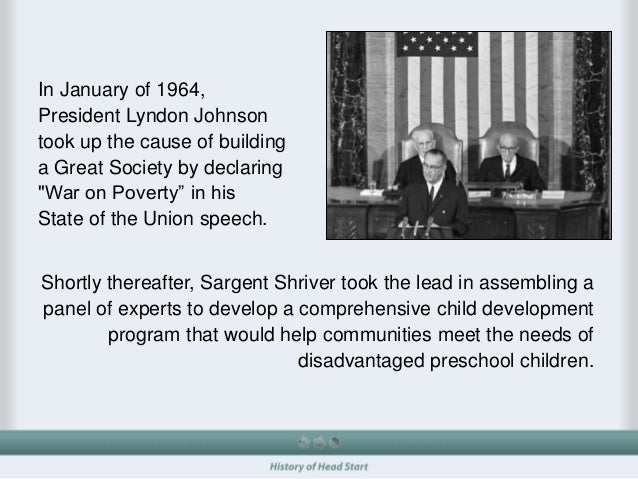 In January of 1964, President Lyndon Johnson took up the cause of building a Great Society by declaring "War on Poverty” in his State of the Union speech.

Shortly thereafter, Sargent Shriver took the lead in assembling a panel of experts to develop a comprehensive child development program that would help communities meet the needs of disadvantaged preschool children.

History of Head Start